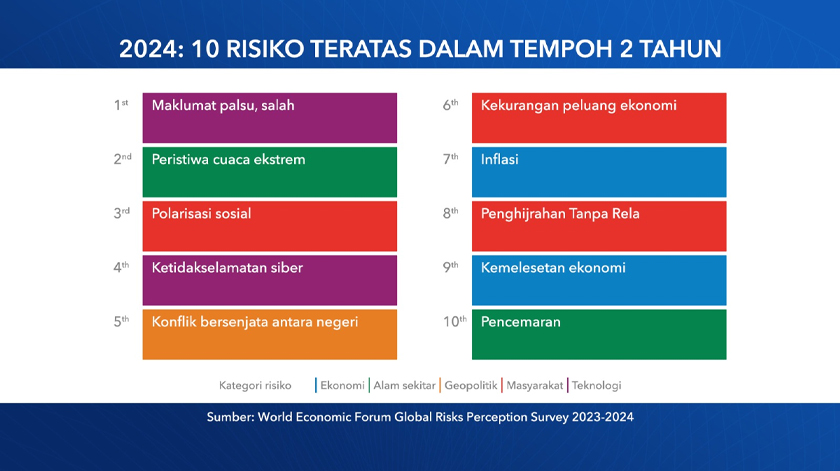 2024: 10 RISIKO TERATAS DALAM TEMPOH 2 TAHUN

1st Maklumat palsu, salah

2nd Peristiwa cuaca ekstrem

3rd Polarisasi sosial

4th Ketidakselamatan siber

5th Konflik bersenjata antara negeri

6th Kekurangan peluang ekonomi

7th Inflasi

8th Penghijrahan Tanpa Rela

9th Kemelesetan ekonomi

10th Pencemaran

Kategori risiko | Ekonomi | Alam sekitar | Geopolitik | Masyarakat | Teknologi

Sumber: World Economic Forum Global Risks Perception Survey 2023-2024